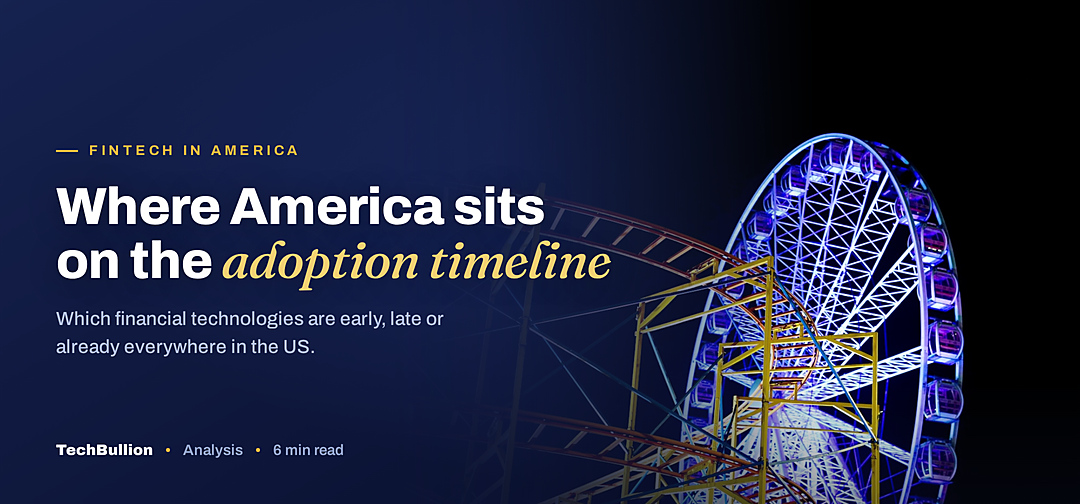 — FINTECH IN AMERICA

Where America sits on the adoption timeline

Which financial technologies are early, late or already everywhere in the US.

TechBullion • Analysis • 6 min read